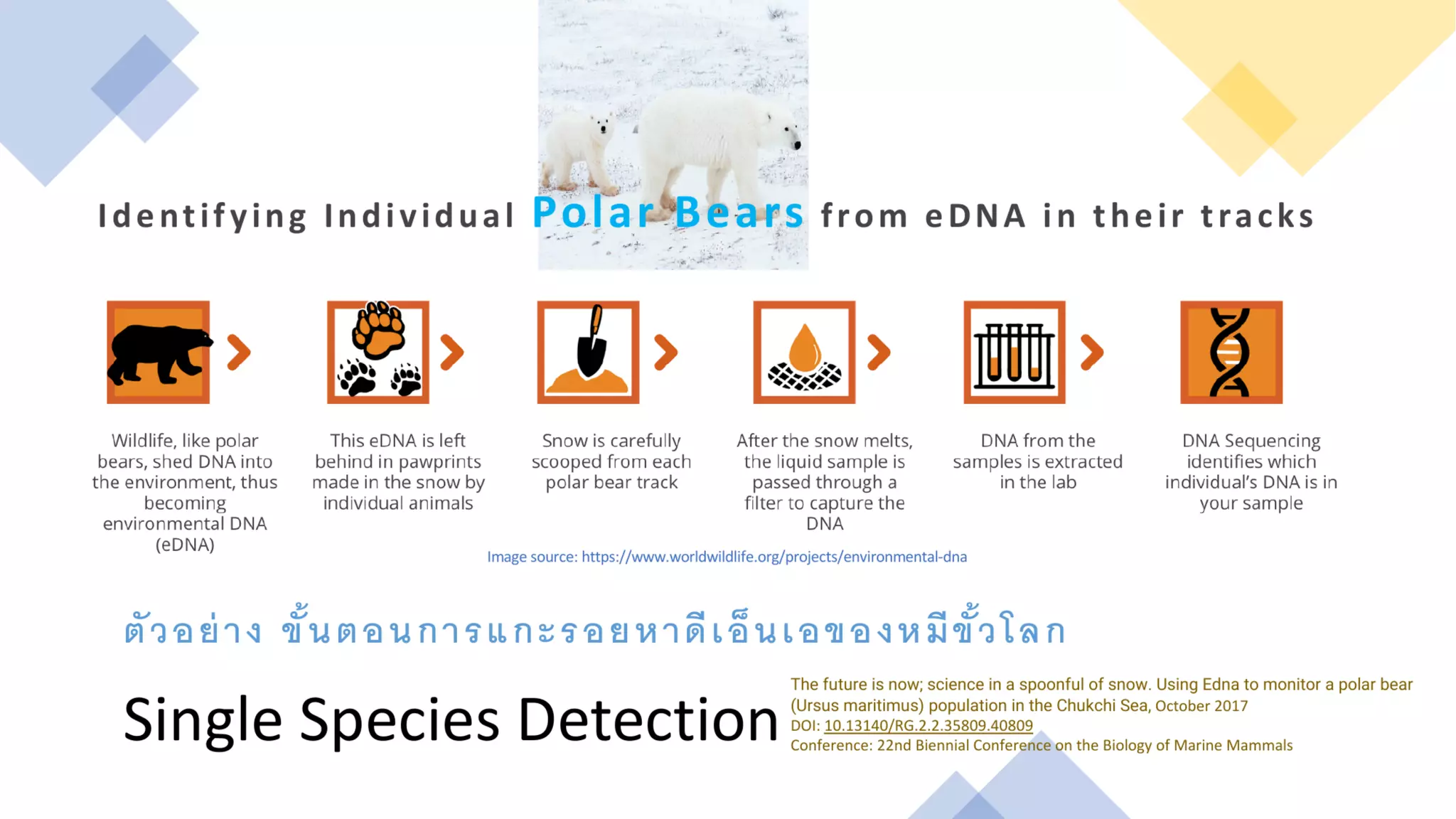 Identifying Individual Polar Bears from eDNA in their tracks

Wildlife, like polar bears, shed DNA into the environment, thus becoming environmental DNA (eDNA)

This eDNA is left behind in pawprints made in the snow by individual animals

Snow is carefully scooped from each polar bear track

After the snow melts, the liquid sample is passed through a filter to capture the DNA

DNA from the samples is extracted in the lab

DNA Sequencing identifies which individual's DNA is in your sample

Image source: https://www.worldwildlife.org/projects/environmental-dna

ตัวอย่าง ขั้นตอนการแกะรอยหาดีเอ็นเอของหมีขั้วโลก

Single Species Detection

The future is now; science in a spoonful of snow. Using Edna to monitor a polar bear (Ursus maritimus) population in the Chukchi Sea, October 2017
DOI: 10.13140/RG.2.2.35809.40809
Conference: 22nd Biennial Conference on the Biology of Marine Mammals